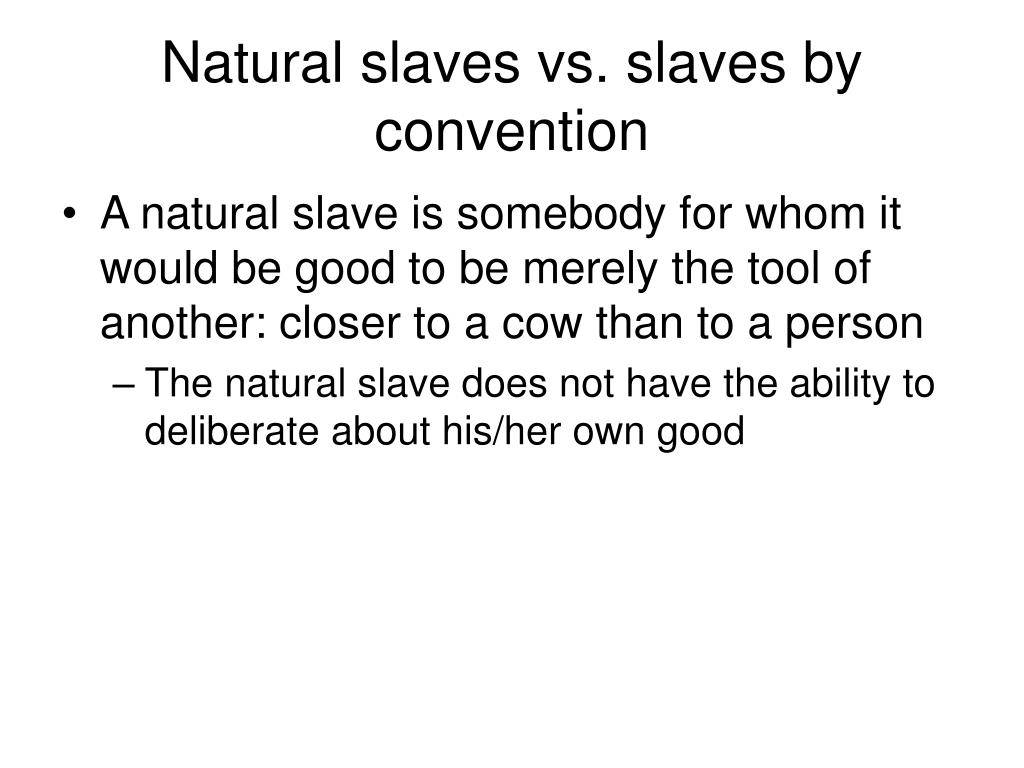 Natural slaves vs. slaves by convention

• A natural slave is somebody for whom it would be good to be merely the tool of another: closer to a cow than to a person

– The natural slave does not have the ability to deliberate about his/her own good